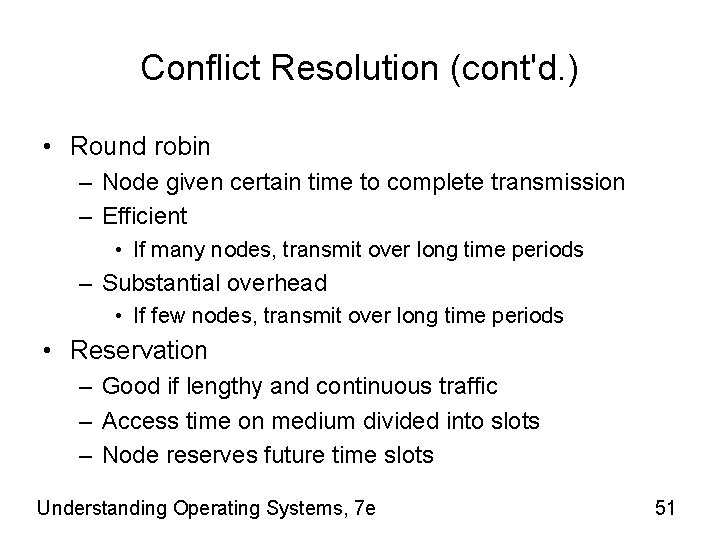 Conflict Resolution (cont'd.)

• Round robin
– Node given certain time to complete transmission
– Efficient
• If many nodes, transmit over long time periods
– Substantial overhead
• If few nodes, transmit over long time periods
• Reservation
– Good if lengthy and continuous traffic
– Access time on medium divided into slots
– Node reserves future time slots

Understanding Operating Systems, 7e

51